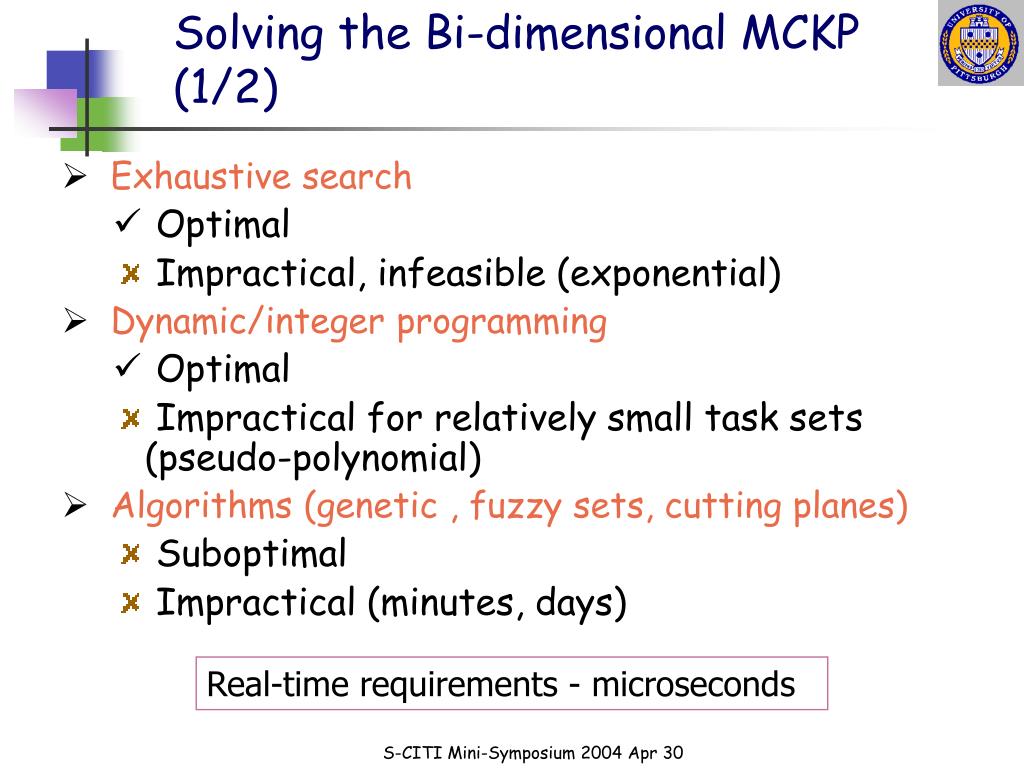 Solving the Bi-dimensional MCKP (1/2)

UNIVERSITY OF PITTSBURGH

➢ Exhaustive search
✓ Optimal
✗ Impractical, infeasible (exponential)
➢ Dynamic/integer programming
✓ Optimal
✗ Impractical for relatively small task sets (pseudo-polynomial)
➢ Algorithms (genetic , fuzzy sets, cutting planes)
✗ Suboptimal
✗ Impractical (minutes, days)

Real-time requirements - microseconds

S-CITI Mini-Symposium 2004 Apr 30